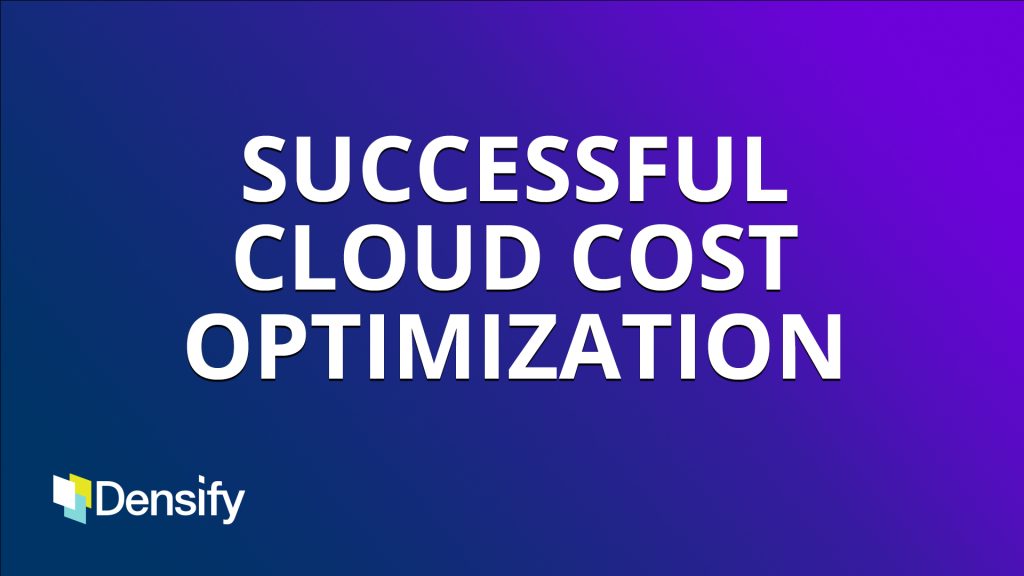 SUCCESSFUL CLOUD COST OPTIMIZATION

Densify